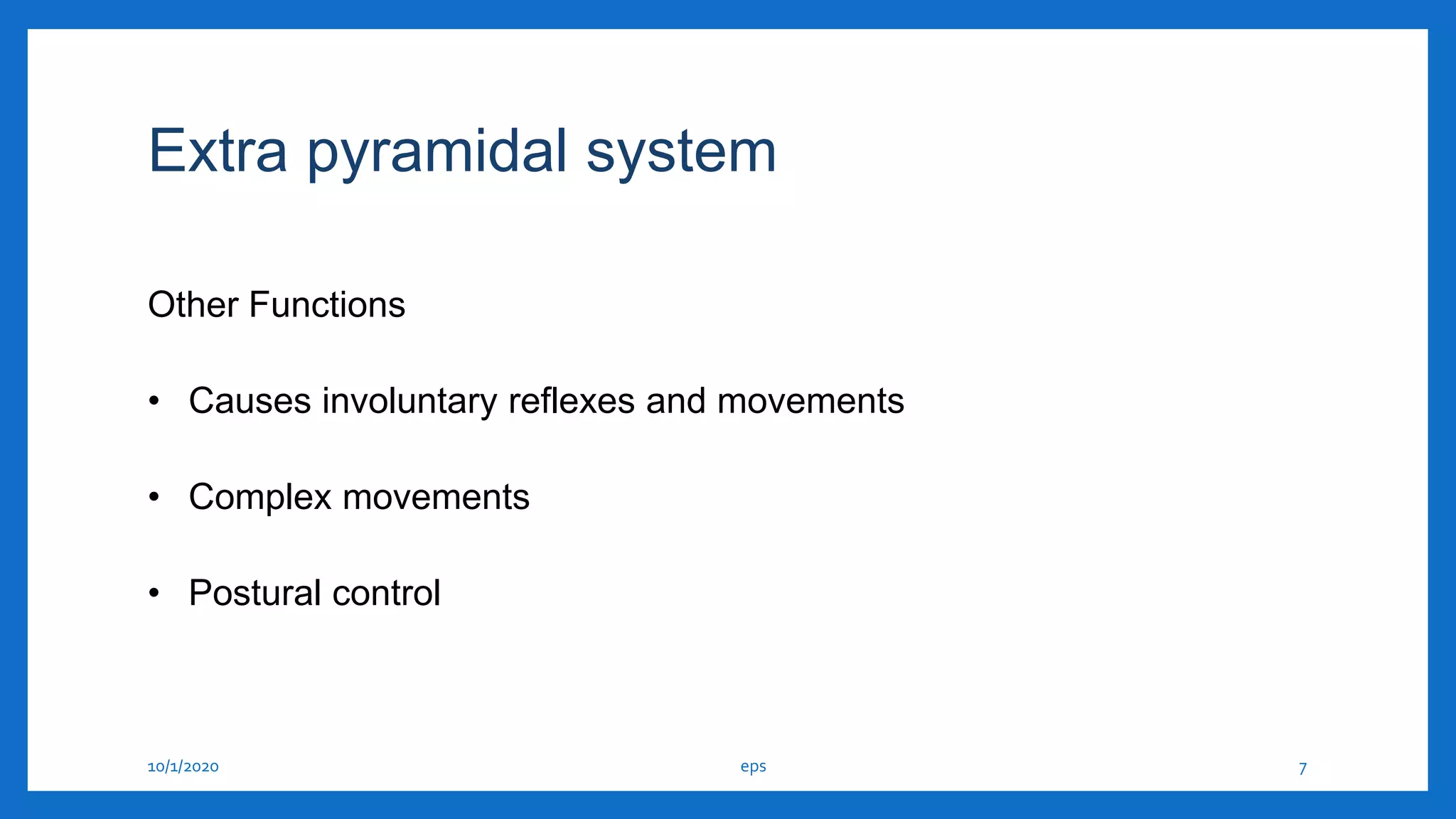 Extra pyramidal system

Other Functions

• Causes involuntary reflexes and movements

• Complex movements

• Postural control

10/1/2020

eps

7